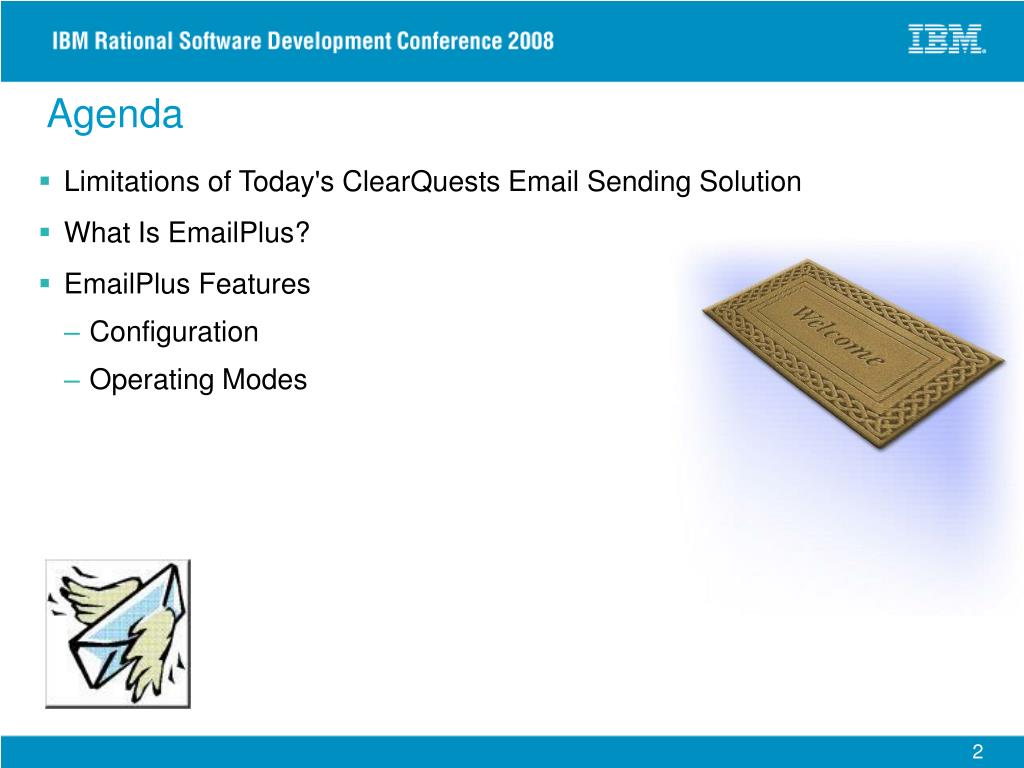 IBM Rational Software Development Conference 2008

IBM

Agenda

▪ Limitations of Today's ClearQuests Email Sending Solution

▪ What Is EmailPlus?

▪ EmailPlus Features
– Configuration
– Operating Modes

Welcome

2